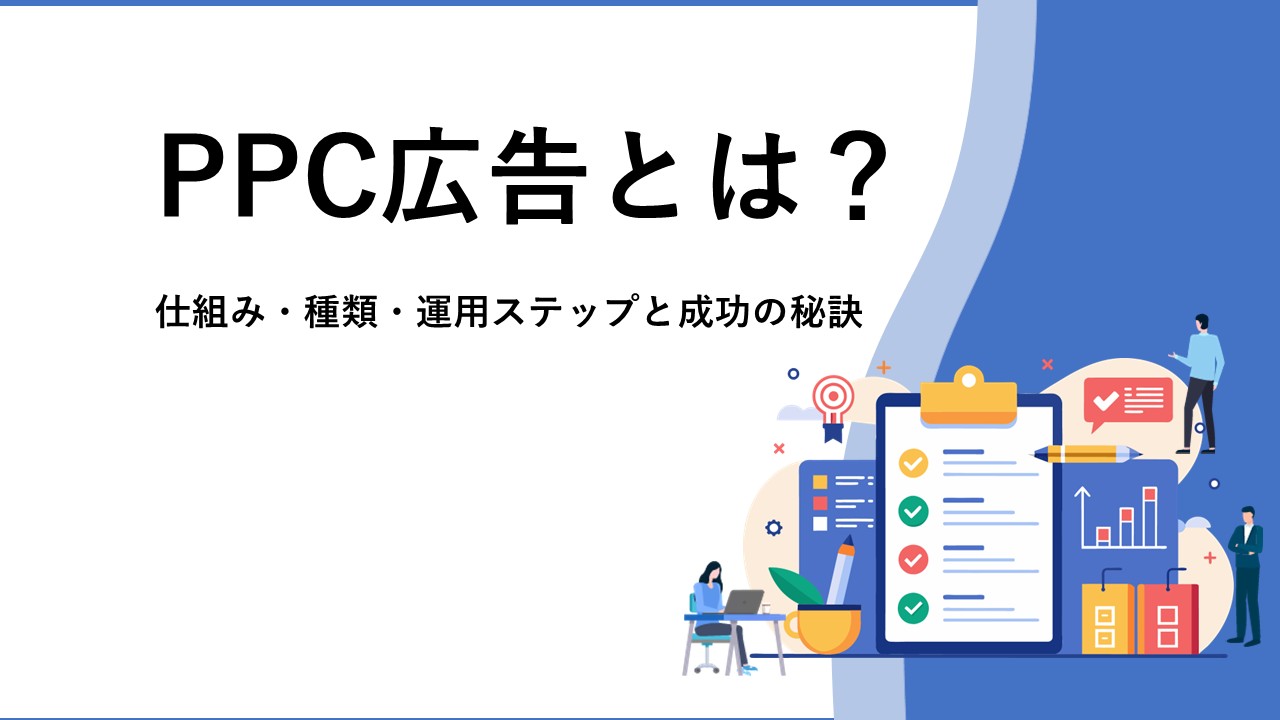 PPC広告とは？

仕組み・種類・運用ステップと成功の秘訣